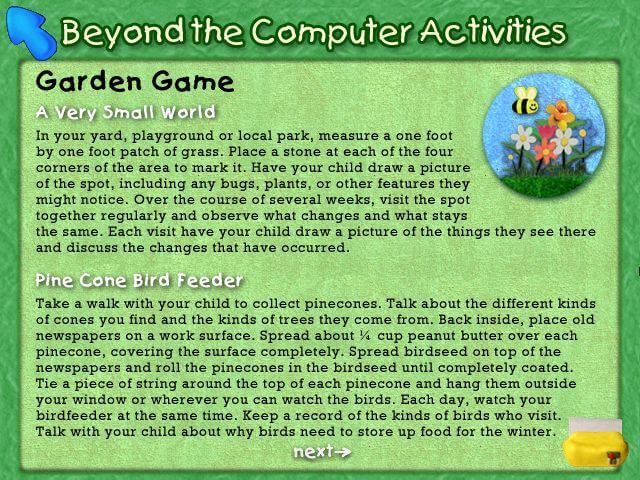 Beyond the Computer Activities

Garden Game

A Very Small World

In your yard, playground or local park, measure a one foot by one foot patch of grass. Place a stone at each of the four corners of the area to mark it. Have your child draw a picture of the spot, including any bugs, plants, or other features they might notice. Over the course of several weeks, visit the spot together regularly and observe what changes and what stays the same. Each visit have your child draw a picture of the things they see there and discuss the changes that have occurred.

Pine Cone Bird Feeder

Take a walk with your child to collect pinecones. Talk about the different kinds of cones you find and the kinds of trees they come from. Back inside, place old newspapers on a work surface. Spread about ¼ cup peanut butter over each pinecone, covering the surface completely. Spread birdseed on top of the newspapers and roll the pinecones in the birdseed until completely coated. Tie a piece of string around the top of each pinecone and hang them outside your window or wherever you can watch the birds. Each day, watch your birdfeeder at the same time. Keep a record of the kinds of birds who visit. Talk with your child about why birds need to store up food for the winter.

next→